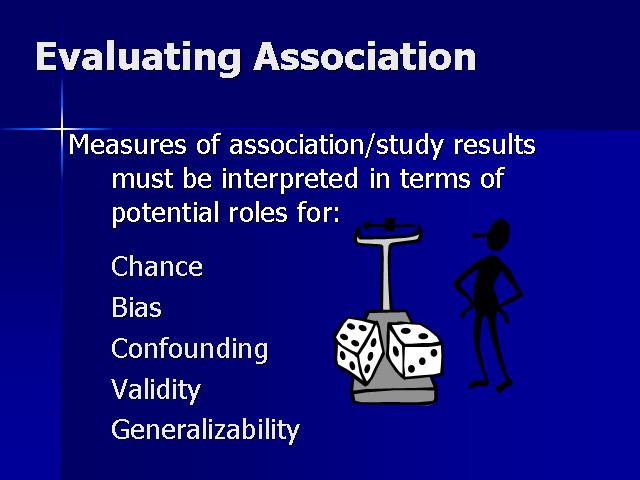 Evaluating Association

Measures of association/study results must be interpreted in terms of potential roles for:

Chance
Bias
Confounding
Validity
Generalizability